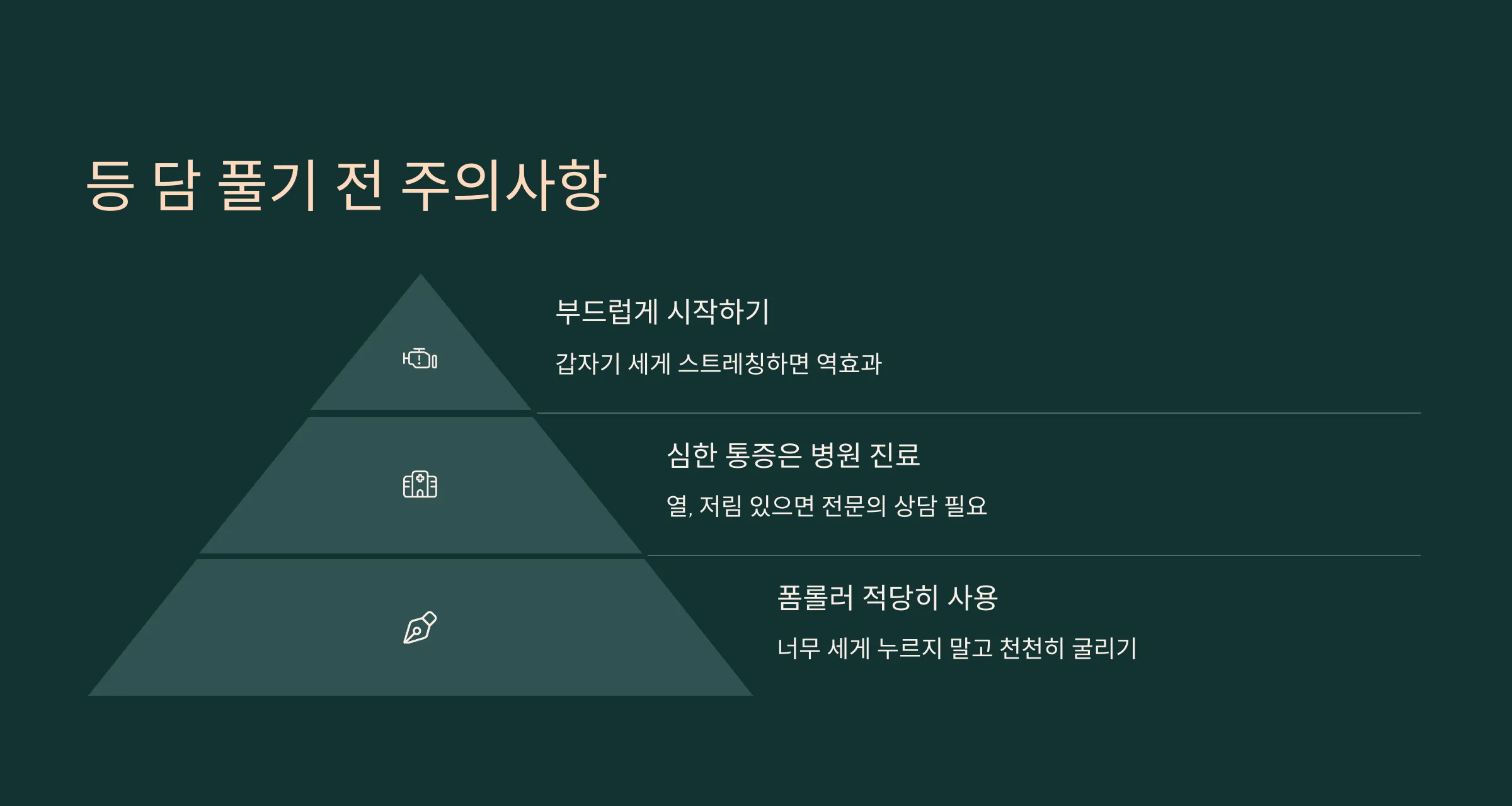 등 담 풀기 전 주의사항

부드럽게 시작하기

갑자기 세게 스트레칭하면 역효과

심한 통증은 병원 진료

열, 저림 있으면 전문의 상담 필요

폼롤러 적당히 사용

너무 세게 누르지 말고 천천히 굴리기